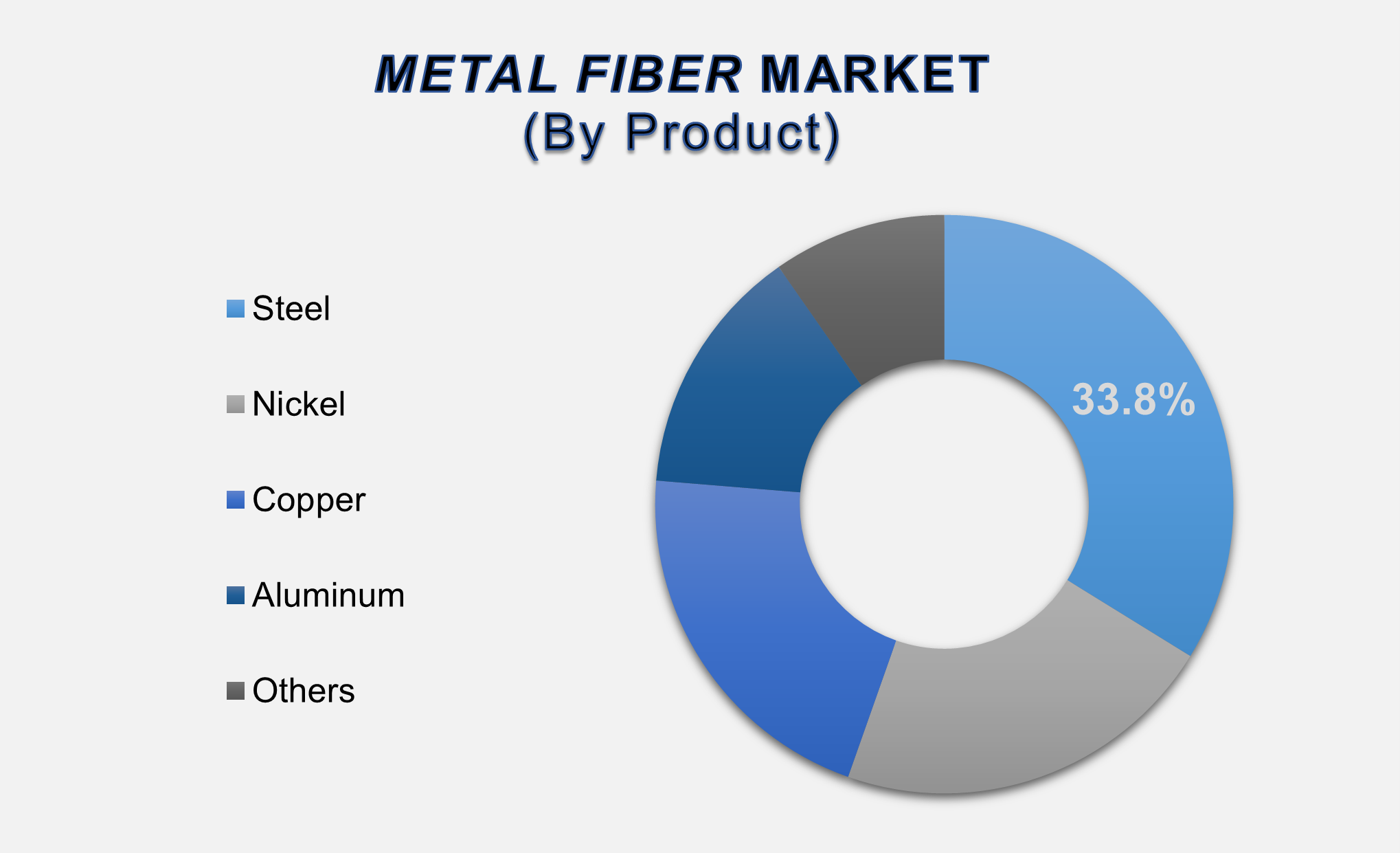 METAL FIBER MARKET
(By Product)

Steel

Nickel

Copper

Aluminum

Others

33.8%